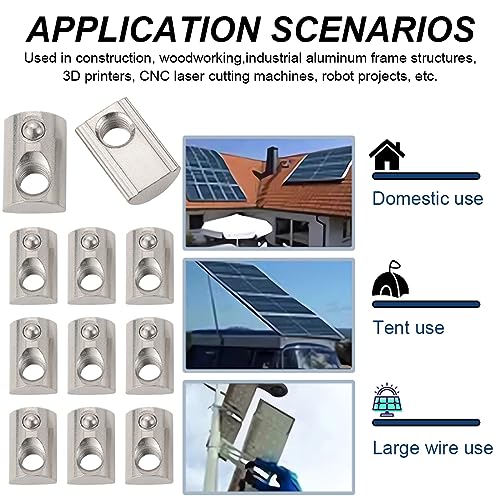 APPLICATION SCENARIOS

Used in construction, woodworking,industrial aluminum frame structures, 3D printers, CNC laser cutting machines, robot projects, etc.

Domestic use

Tent use

Large wire use